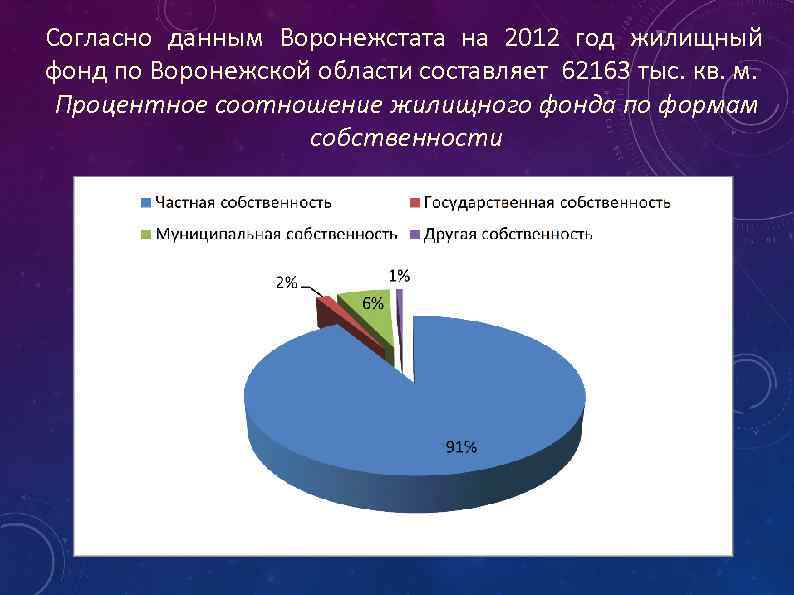 Согласно данным Воронежстата на 2012 год жилищный фонд по Воронежской области составляет 62163 тыс. кв. м.
Процентное соотношение жилищного фонда по формам собственности

Частная собственность
Государственная собственность
Муниципальная собственность
Другая собственность

2%
6%
1%
91%